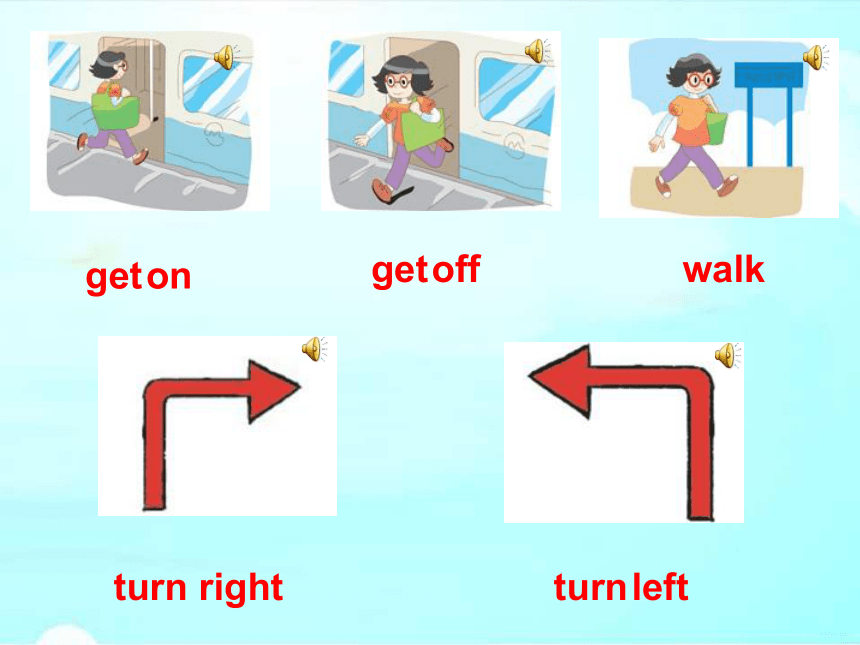 get on

get off

walk

turn right

turn left